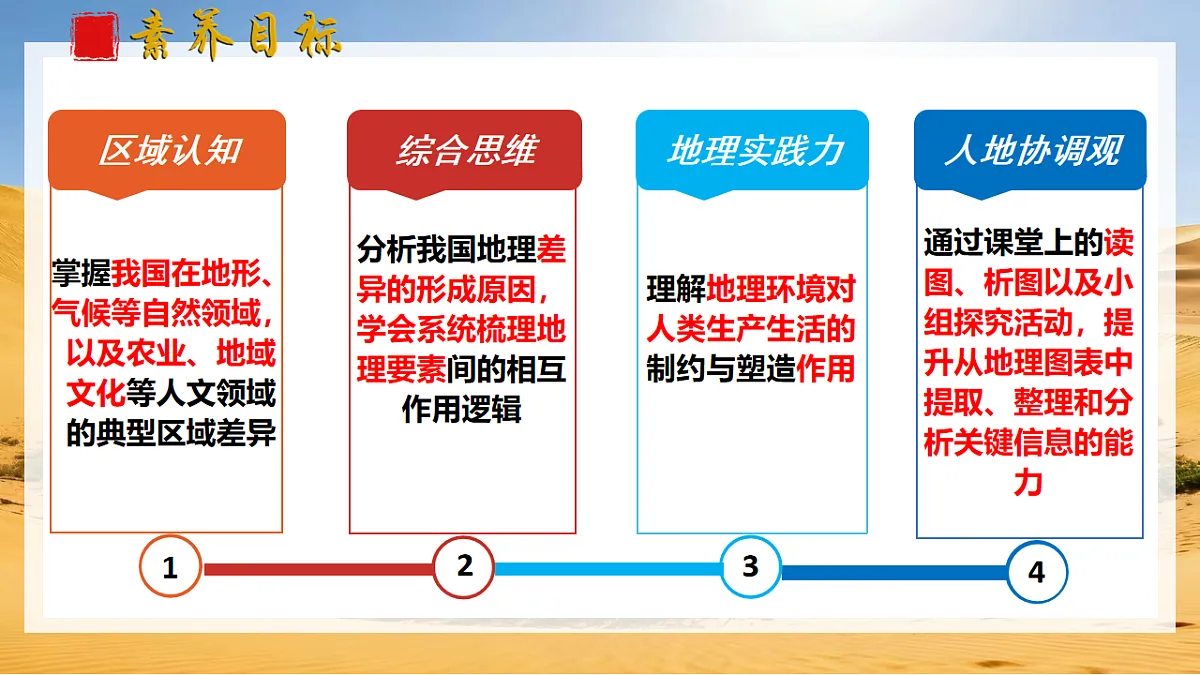 素养目标

区域认知

掌握我国在地形、气候等自然领域，以及农业、地域文化等人文领域的典型区域差异

综合思维

分析我国地理差异的形成原因，学会系统梳理地理要素间的相互作用逻辑

地理实践力

理解地理环境对人类生产生活的制约与塑造作用

人地协调观

通过课堂上的读图、析图以及小组探究活动，提升从地理图表中提取、整理和分析关键信息的能力

1

2

3

4